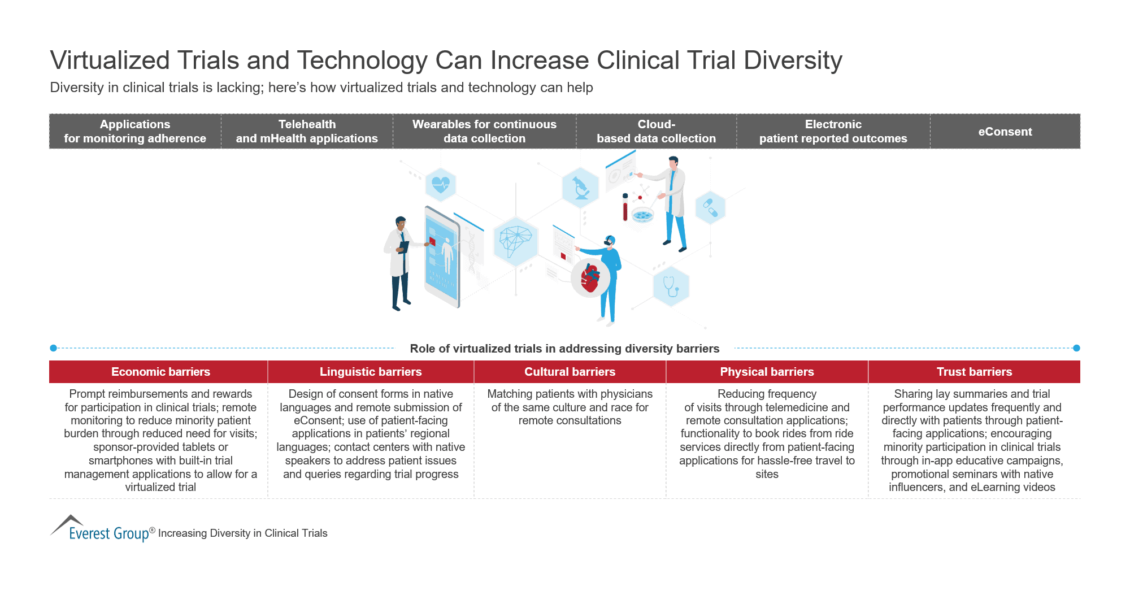 Virtualized Trials and Technology Can Increase Clinical Trial Diversity

Diversity in clinical trials is lacking; here's how virtualized trials and technology can help

| Applications for monitoring adherence | Telehealth and mHealth applications | Wearables for continuous data collection | Cloud-based data collection | Electronic patient reported outcomes | eConsent |
|---|---|---|---|---|---|

Role of virtualized trials in addressing diversity barriers

| Economic barriers | Linguistic barriers | Cultural barriers | Physical barriers | Trust barriers |
|---|---|---|---|---|
| Prompt reimbursements and rewards for participation in clinical trials; remote monitoring to reduce minority patient burden through reduced need for visits; sponsor-provided tablets or smartphones with built-in trial management applications to allow for a virtualized trial | Design of consent forms in native languages and remote submission of eConsent; use of patient-facing applications in patients' regional languages; contact centers with native speakers to address patient issues and queries regarding trial progress | Matching patients with physicians of the same culture and race for remote consultations | Reducing frequency of visits through telemedicine and remote consultation applications; functionality to book rides from ride services directly from patient-facing applications for hassle-free travel to sites | Sharing lay summaries and trial performance updates frequently and directly with patients through patient-facing applications; encouraging minority participation in clinical trials through in-app educative campaigns, promotional seminars with native influencers, and eLearning videos |

Everest Group® Increasing Diversity in Clinical Trials